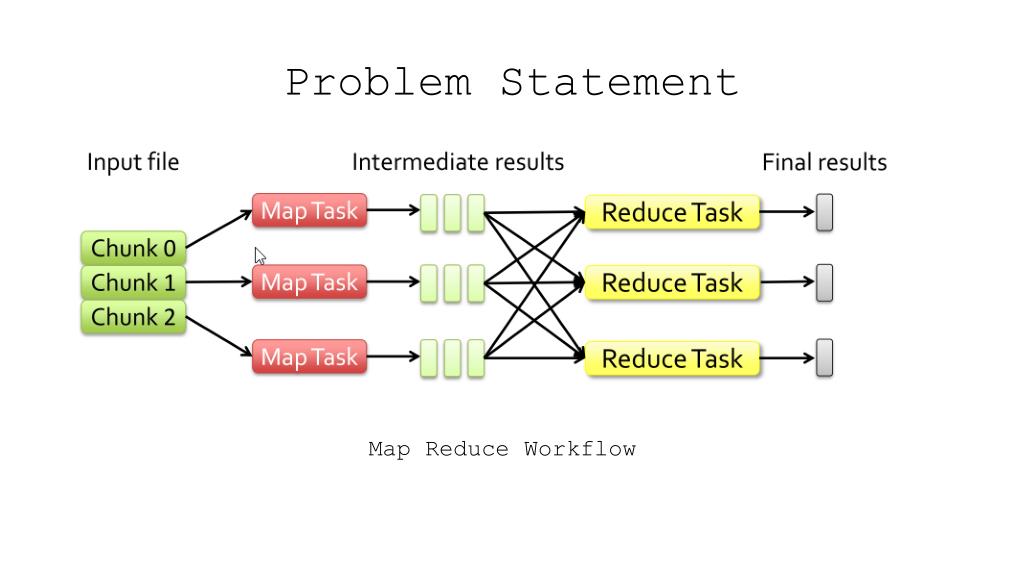 Problem Statement

Input file

Intermediate results

Final results

Chunk 0
Chunk 1
Chunk 2

Map Task
Map Task
Map Task

Reduce Task
Reduce Task
Reduce Task

Map Reduce Workflow